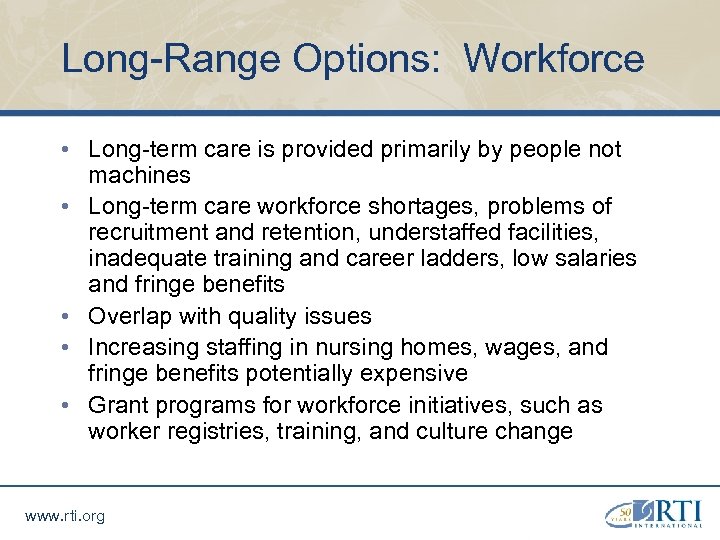 Long-Range Options: Workforce

• Long-term care is provided primarily by people not machines
• Long-term care workforce shortages, problems of recruitment and retention, understaffed facilities, inadequate training and career ladders, low salaries and fringe benefits
• Overlap with quality issues
• Increasing staffing in nursing homes, wages, and fringe benefits potentially expensive
• Grant programs for workforce initiatives, such as worker registries, training, and culture change

www.rti.org

50 YEARS RTI INTERNATIONAL